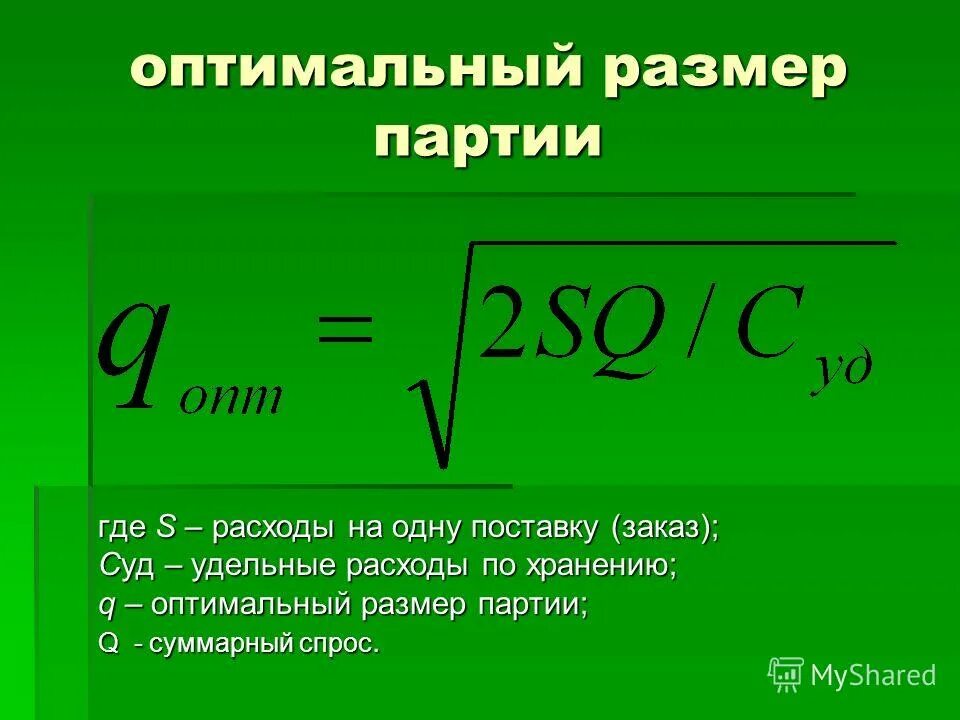 оптимальный размер партии

$q_{опт} = \sqrt{2SQ / C_{уд}}$

где S – расходы на одну поставку (заказ);
Суд – удельные расходы по хранению;
q – оптимальный размер партии;
Q - суммарный спрос.

MyShared